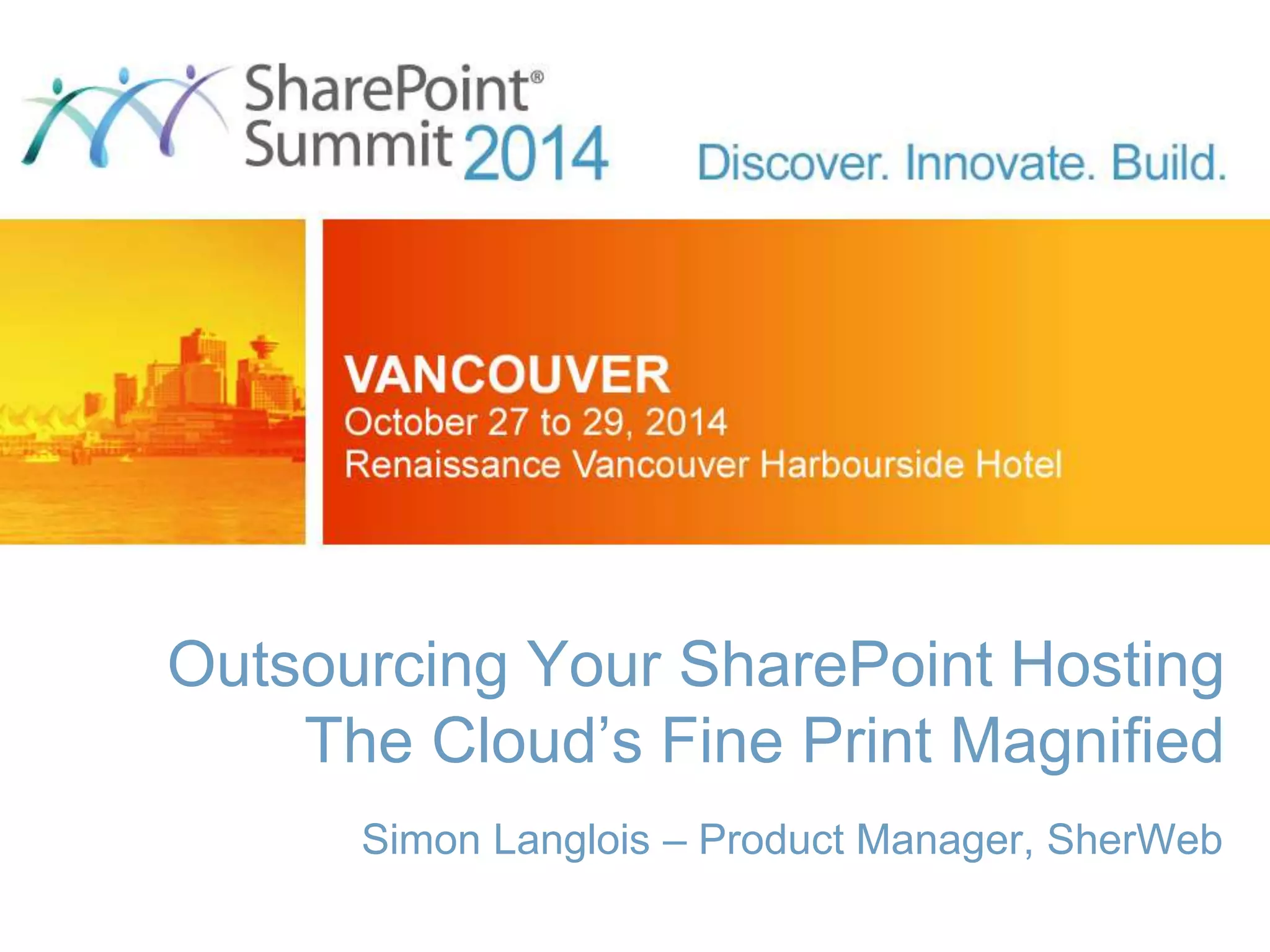 SharePoint® Summit 2014

Discover. Innovate. Build.

VANCOUVER
October 27 to 29, 2014
Renaissance Vancouver Harbourside Hotel

Outsourcing Your SharePoint Hosting
The Cloud's Fine Print Magnified

Simon Langlois – Product Manager, SherWeb